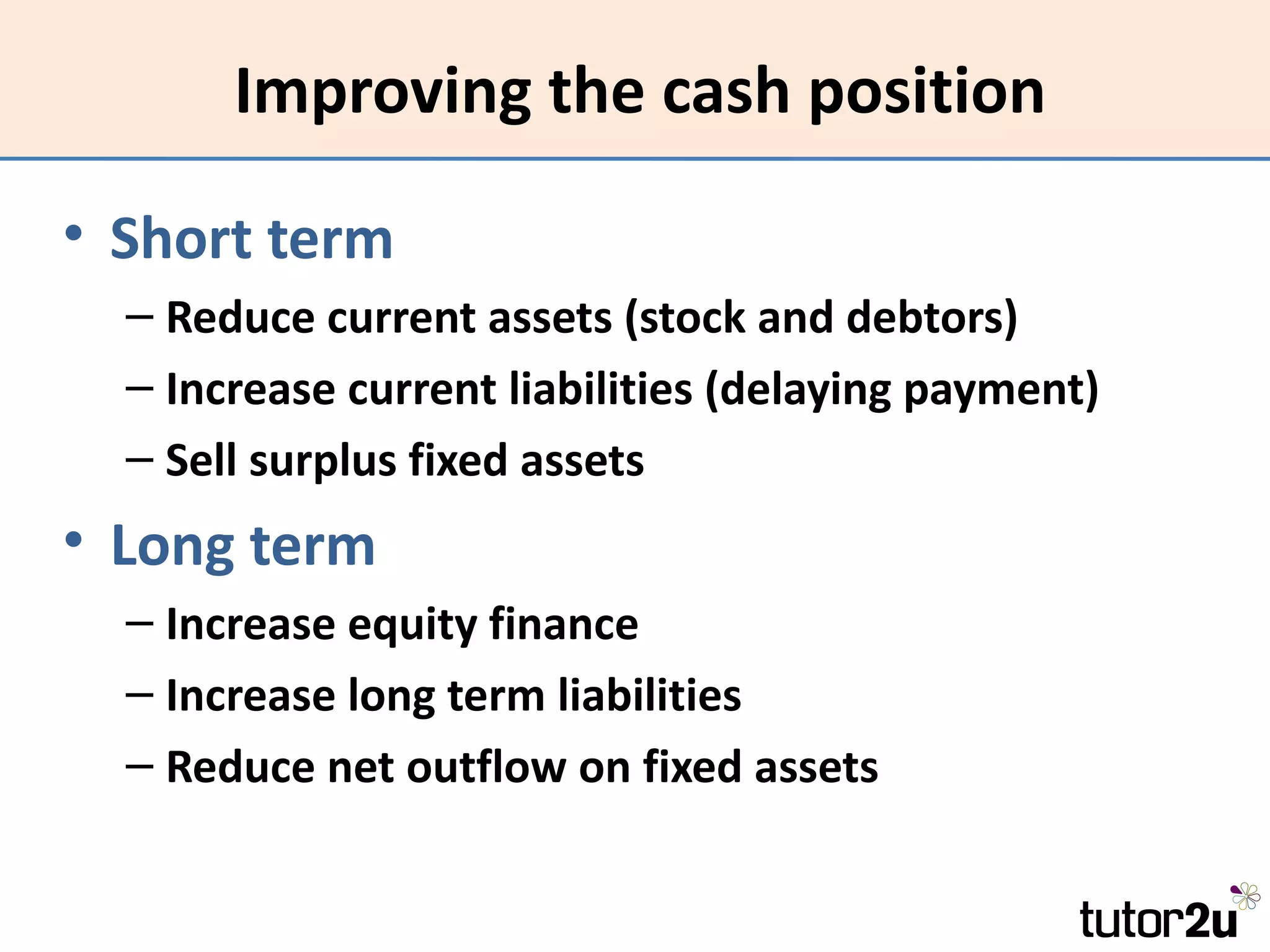 Improving the cash position

• Short term
– Reduce current assets (stock and debtors)
– Increase current liabilities (delaying payment)
– Sell surplus fixed assets

• Long term
– Increase equity finance
– Increase long term liabilities
– Reduce net outflow on fixed assets

tutor2u